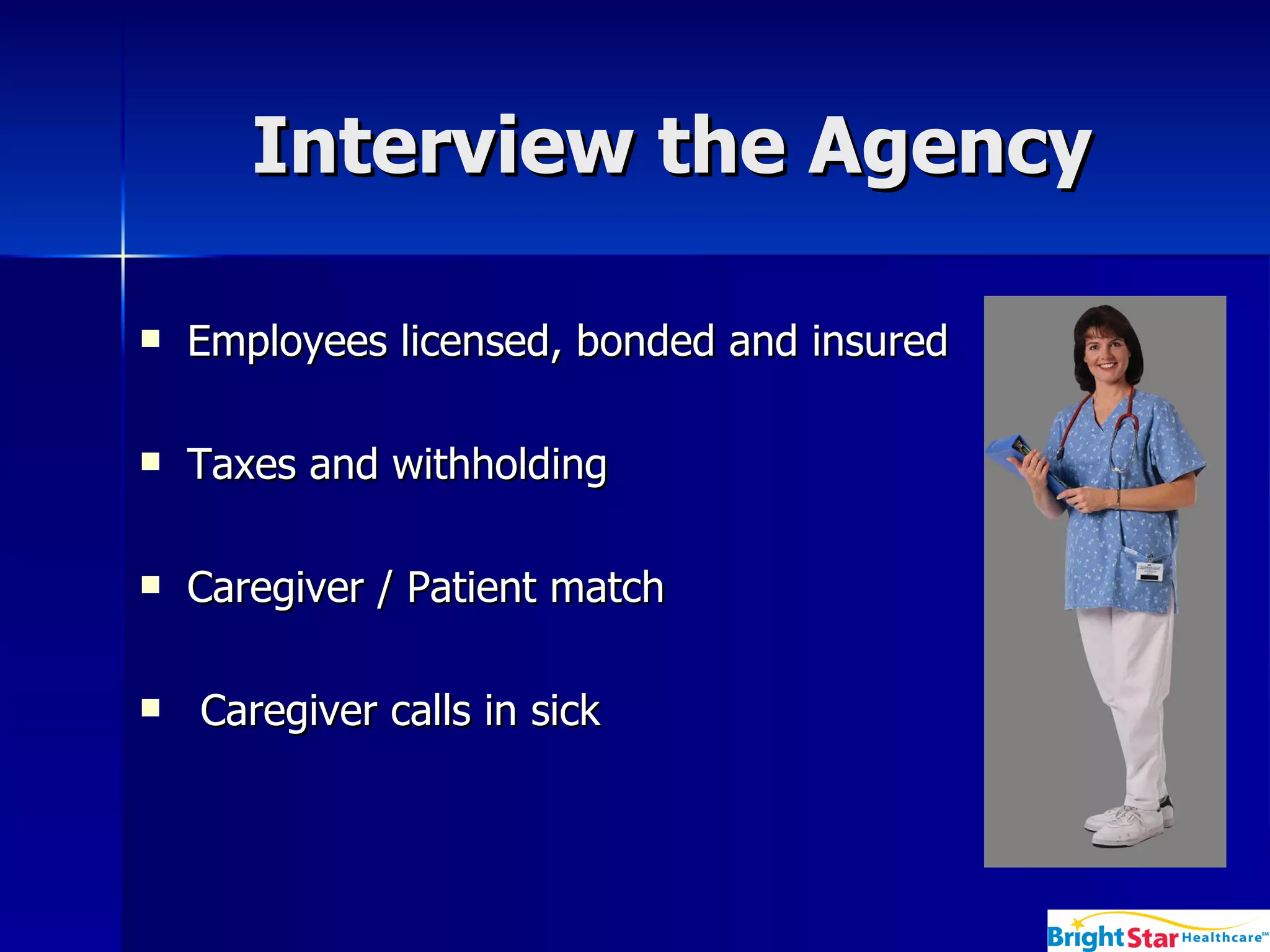 Interview the Agency

▪ Employees licensed, bonded and insured

▪ Taxes and withholding

▪ Caregiver / Patient match

▪ Caregiver calls in sick

BrightStar Healthcare℠